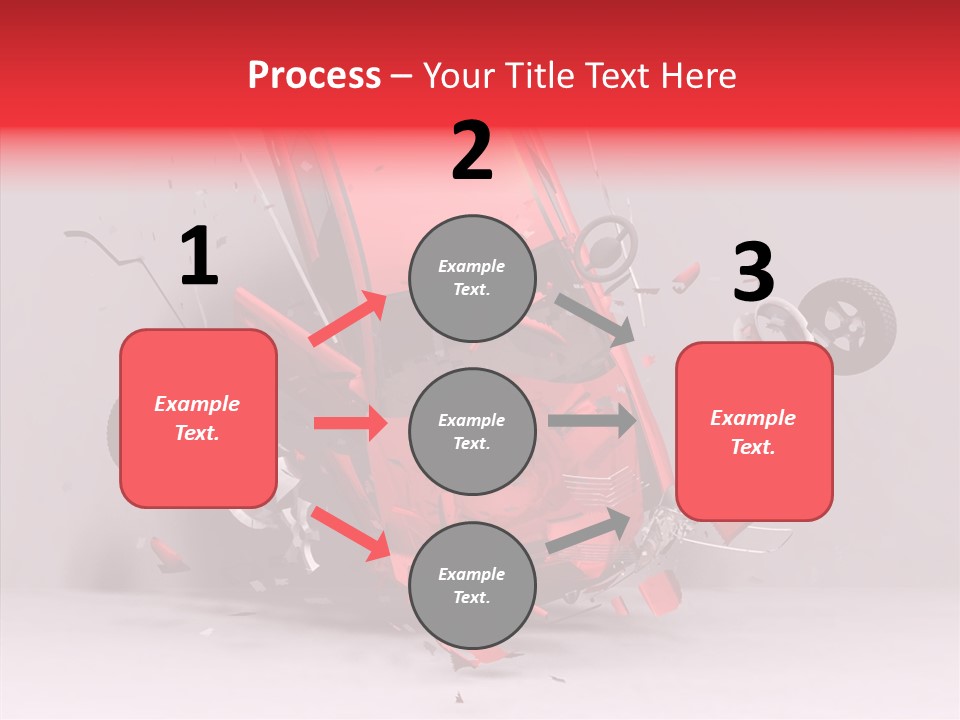 Process – Your Title Text Here

1

Example Text.

2

Example Text.

Example Text.

Example Text.

3

Example Text.